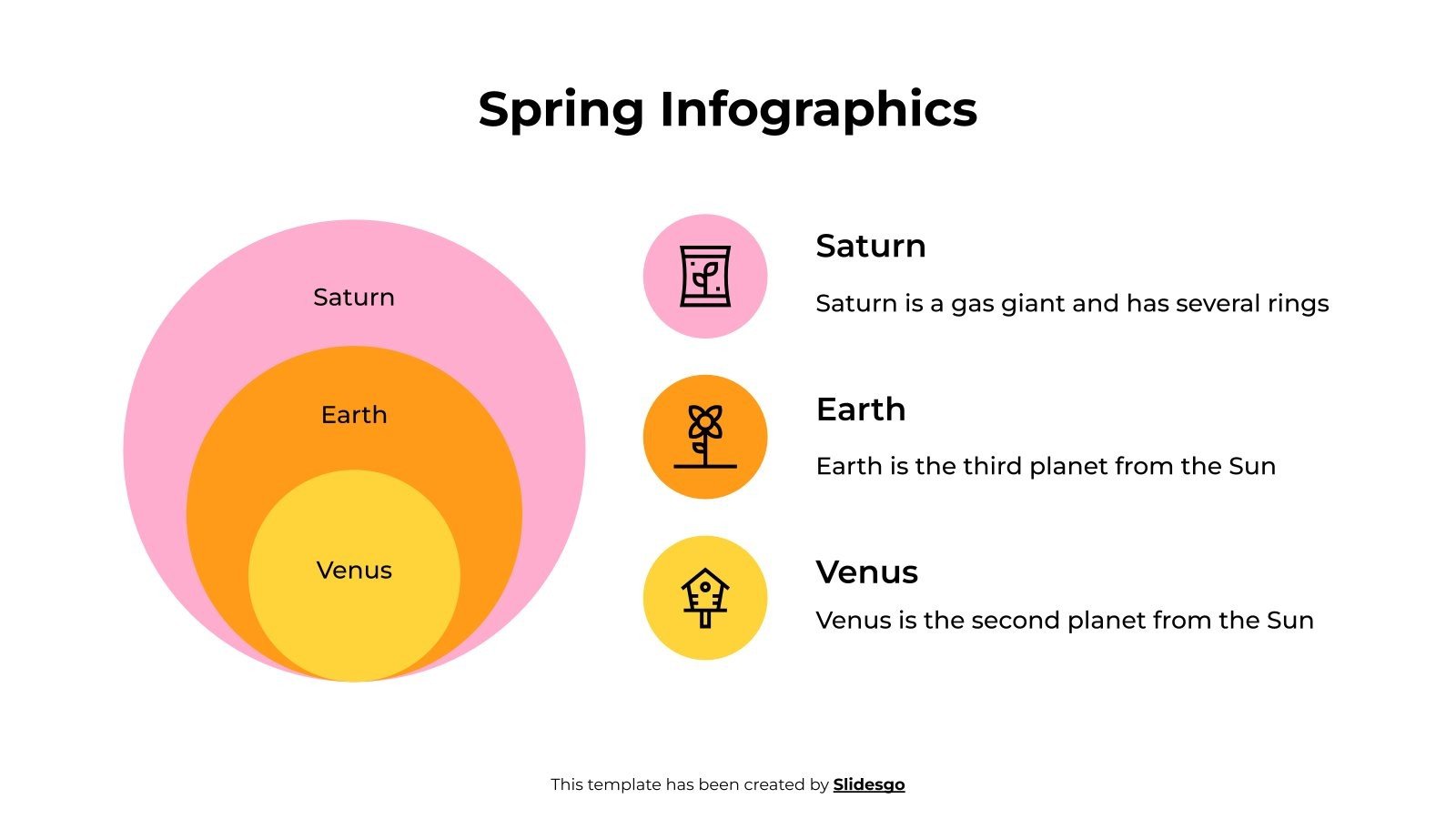 Spring Infographics

Saturn

Earth

Venus

Saturn

Saturn is a gas giant and has several rings

Earth

Earth is the third planet from the Sun

Venus

Venus is the second planet from the Sun

This template has been created by Slidesgo